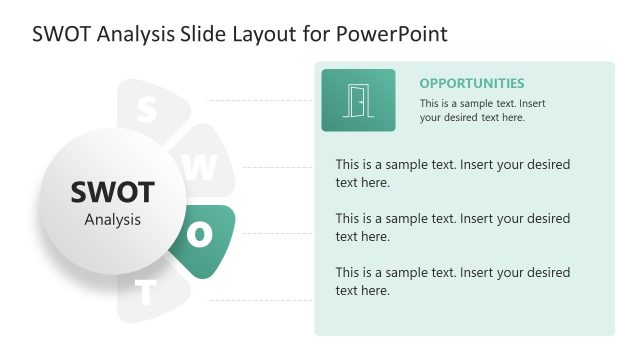 SWOT Analysis Slide Layout for PowerPoint

S
W
O
T

SWOT
Analysis

OPPORTUNITIES
This is a sample text. Insert your desired text here.

This is a sample text. Insert your desired text here.

This is a sample text. Insert your desired text here.

This is a sample text. Insert your desired text here.